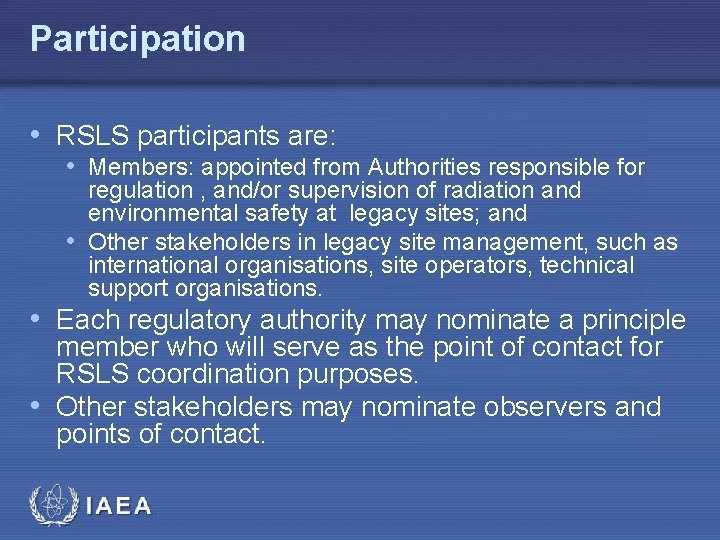 Participation

• RSLS participants are:
  • Members: appointed from Authorities responsible for regulation , and/or supervision of radiation and environmental safety at legacy sites; and
  • Other stakeholders in legacy site management, such as international organisations, site operators, technical support organisations.
• Each regulatory authority may nominate a principle member who will serve as the point of contact for RSLS coordination purposes.
• Other stakeholders may nominate observers and points of contact.

IAEA